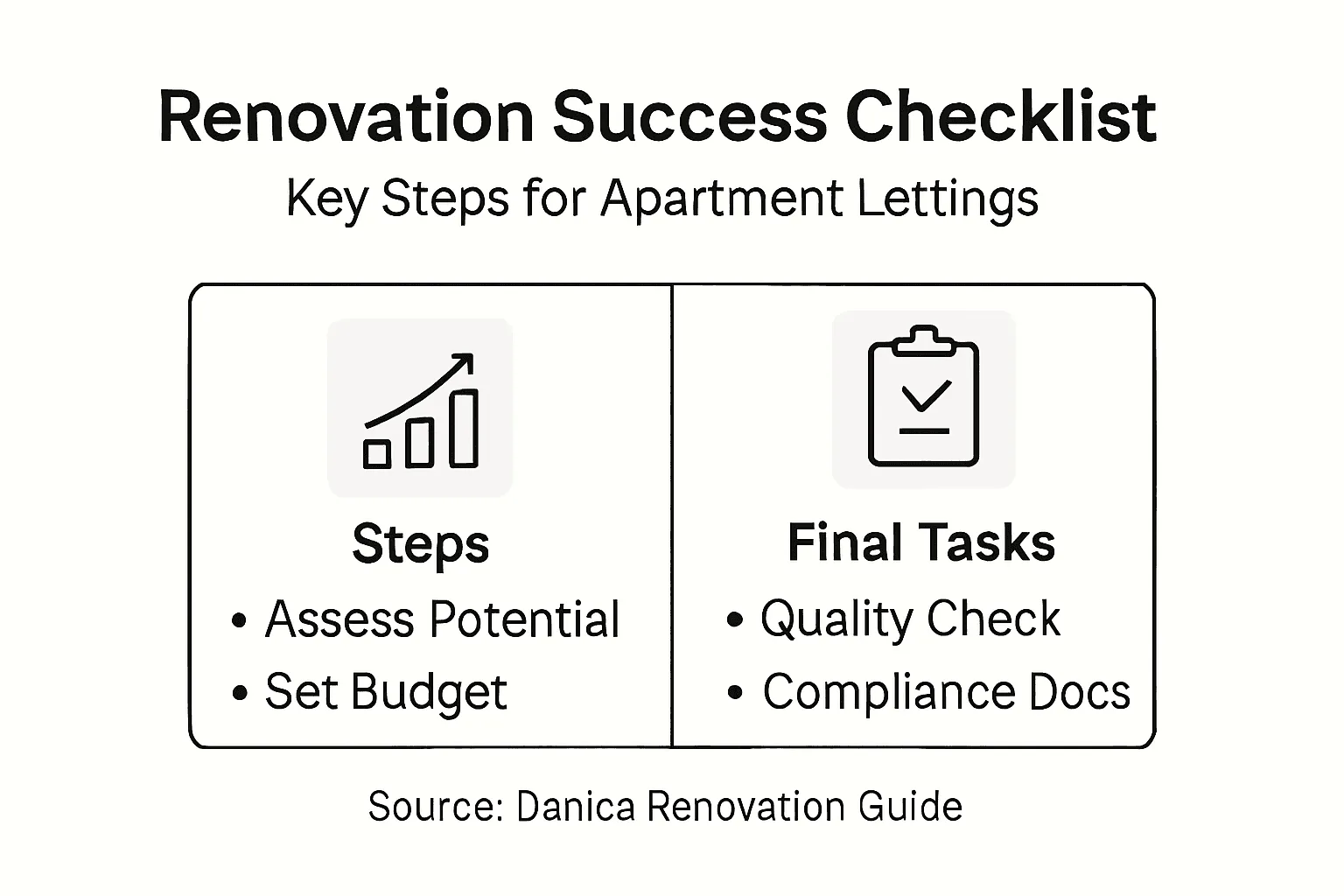 Renovation Success Checklist
Key Steps for Apartment Lettings

Steps
• Assess Potential
• Set Budget

Final Tasks
• Quality Check
• Compliance Docs

Source: Danica Renovation Guide